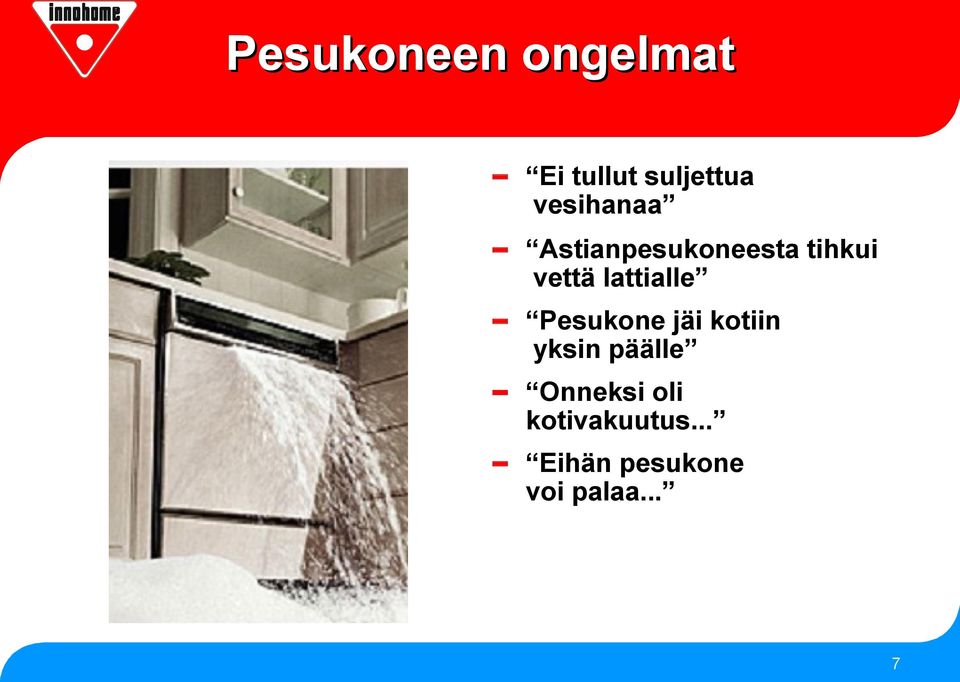 innohome

Pesukoneen ongelmat

– “Ei tullut suljettua vesihanaa”

– “Astianpesukoneesta tihkui vettä lattialle”

– “Pesukone jäi kotiin yksin päälle”

– “Onneksi oli kotivakuutus...”

– “Eihän pesukone voi palaa...”

7